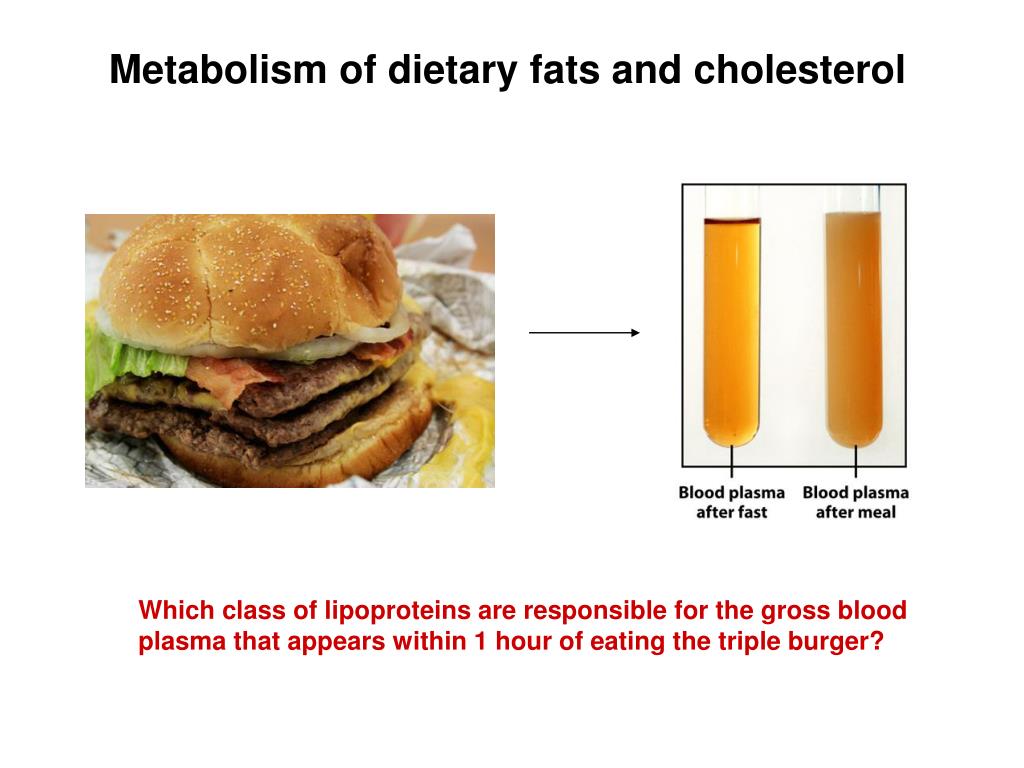 Metabolism of dietary fats and cholesterol

Blood plasma after fast

Blood plasma after meal

Which class of lipoproteins are responsible for the gross blood plasma that appears within 1 hour of eating the triple burger?